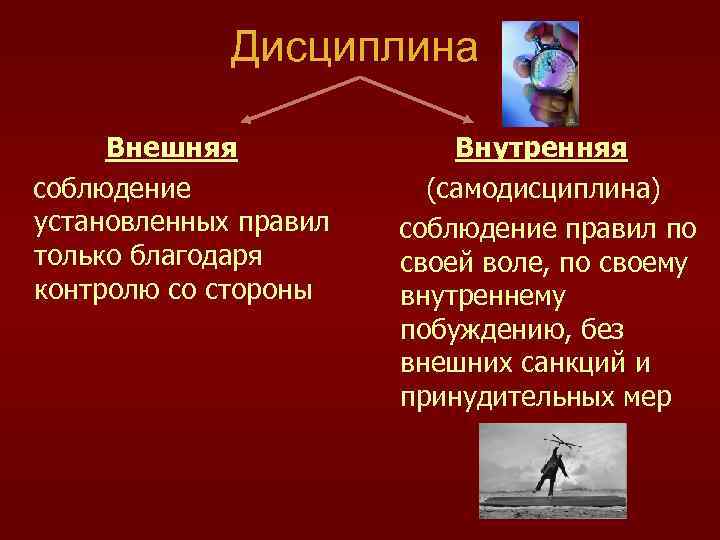 Дисциплина

Внешняя

соблюдение установленных правил только благодаря контролю со стороны

Внутренняя

(самодисциплина)

соблюдение правил по своей воле, по своему внутреннему побуждению, без внешних санкций и принудительных мер